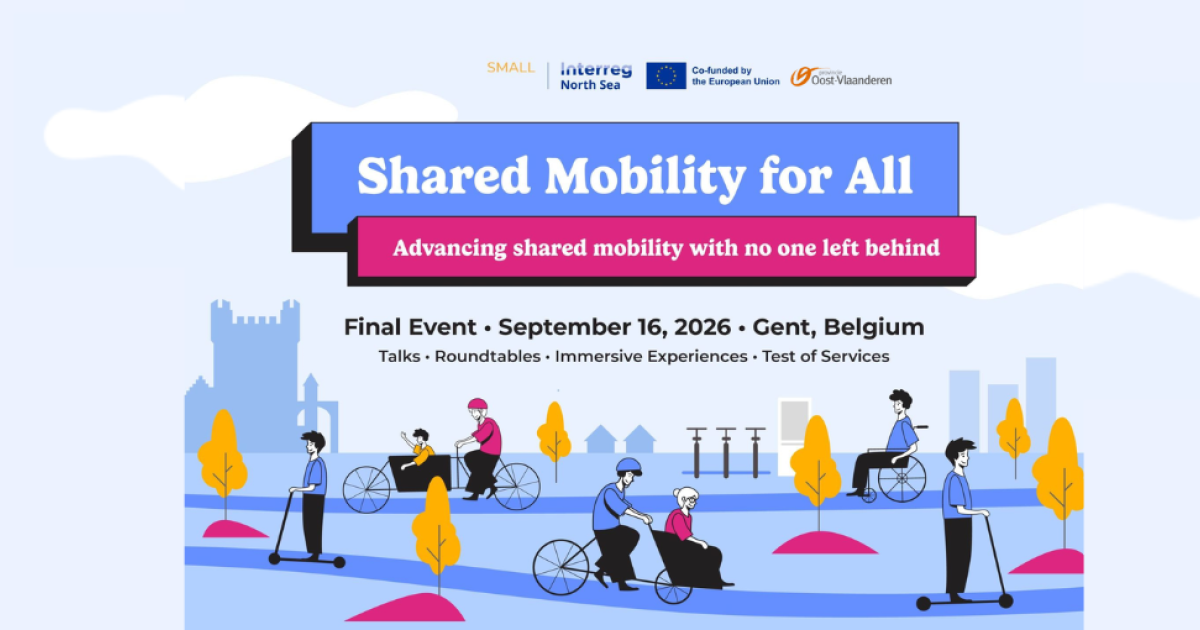 SMALL Interreg North Sea

Co-funded by the European Union

Oost-Vlaanderen

Shared Mobility for All

Advancing shared mobility with no one left behind

Final Event • September 16, 2026 • Gent, Belgium

Talks • Roundtables • Immersive Experiences • Test of Services